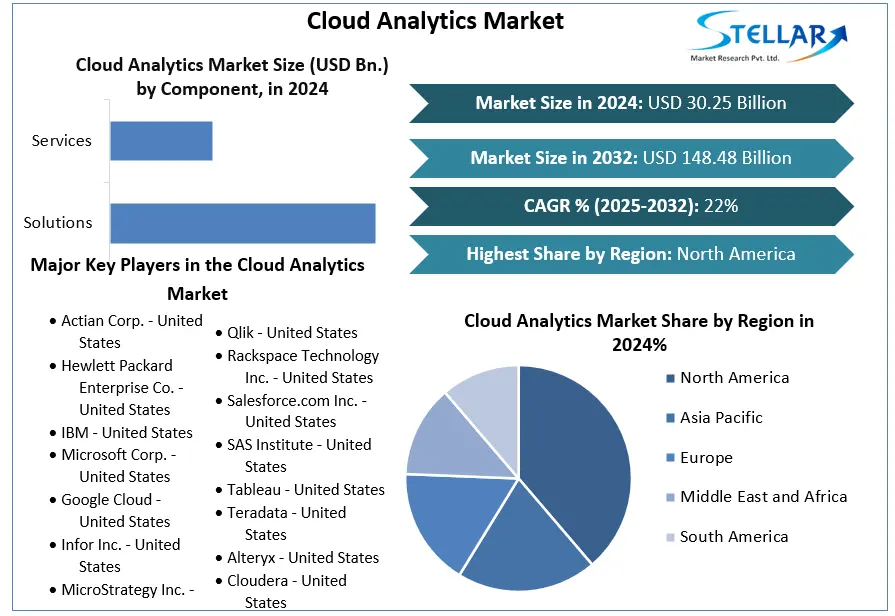 Cloud Analytics Market

STELLAR
Market Research Pvt. Ltd.

Cloud Analytics Market Size (USD Bn.) by Component, in 2024

Services

Solutions

Market Size in 2024: USD 30.25 Billion

Market Size in 2032: USD 148.48 Billion

CAGR % (2025-2032): 22%

Highest Share by Region: North America

Major Key Players in the Cloud Analytics Market

• Actian Corp. - United States
• Hewlett Packard Enterprise Co. - United States
• IBM - United States
• Microsoft Corp. - United States
• Google Cloud - United States
• Infor Inc. - United States
• MicroStrategy Inc. -

• Qlik - United States
• Rackspace Technology Inc. - United States
• Salesforce.com Inc. - United States
• SAS Institute - United States
• Tableau - United States
• Teradata - United States
• Alteryx - United States
• Cloudera - United States

Cloud Analytics Market Share by Region in 2024%

North America
Asia Pacific
Europe
Middle East and Africa
South America